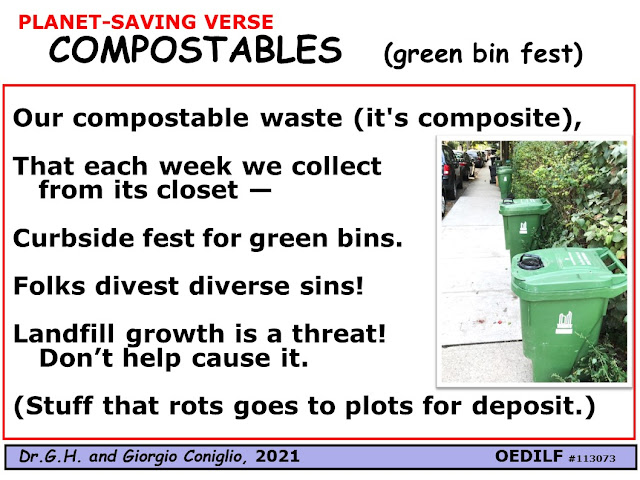 PLANET-SAVING VERSE
COMPOSTABLES (green bin fest)

Our compostable waste (it's composite),

That each week we collect from its closet —

Curbside fest for green bins.

Folks divest diverse sins!

Landfill growth is a threat! Don't help cause it.

(Stuff that rots goes to plots for deposit.)

Dr.G.H. and Giorgio Coniglio, 2021

OEDILF #113073